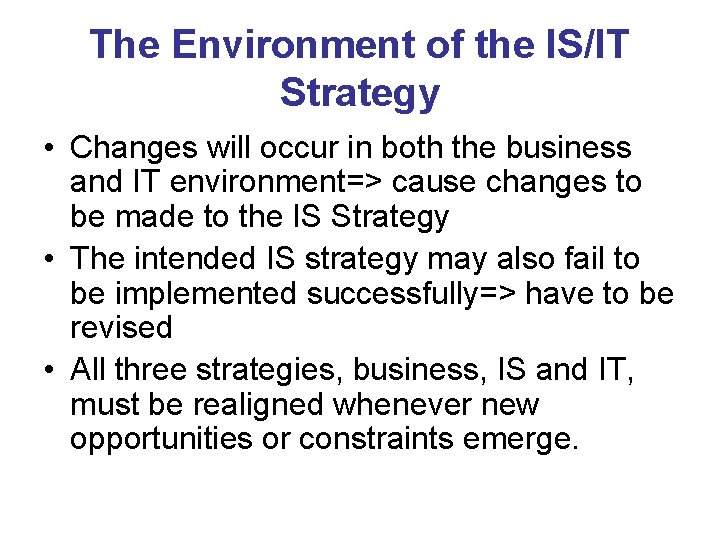 The Environment of the IS/IT Strategy

• Changes will occur in both the business and IT environment=> cause changes to be made to the IS Strategy
• The intended IS strategy may also fail to be implemented successfully=> have to be revised
• All three strategies, business, IS and IT, must be realigned whenever new opportunities or constraints emerge.